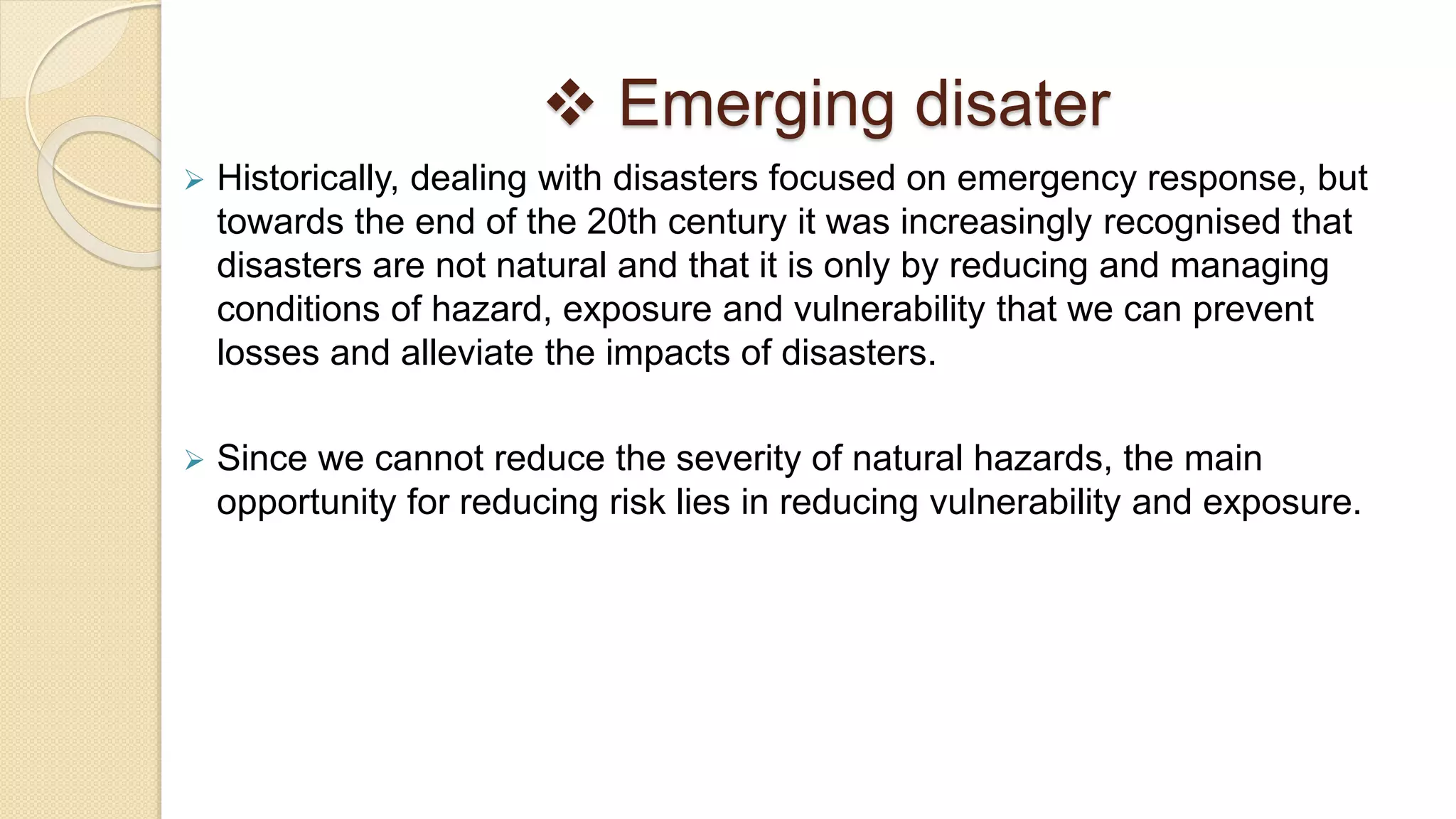 ❖ Emerging disater

➢ Historically, dealing with disasters focused on emergency response, but towards the end of the 20th century it was increasingly recognised that disasters are not natural and that it is only by reducing and managing conditions of hazard, exposure and vulnerability that we can prevent losses and alleviate the impacts of disasters.

➢ Since we cannot reduce the severity of natural hazards, the main opportunity for reducing risk lies in reducing vulnerability and exposure.